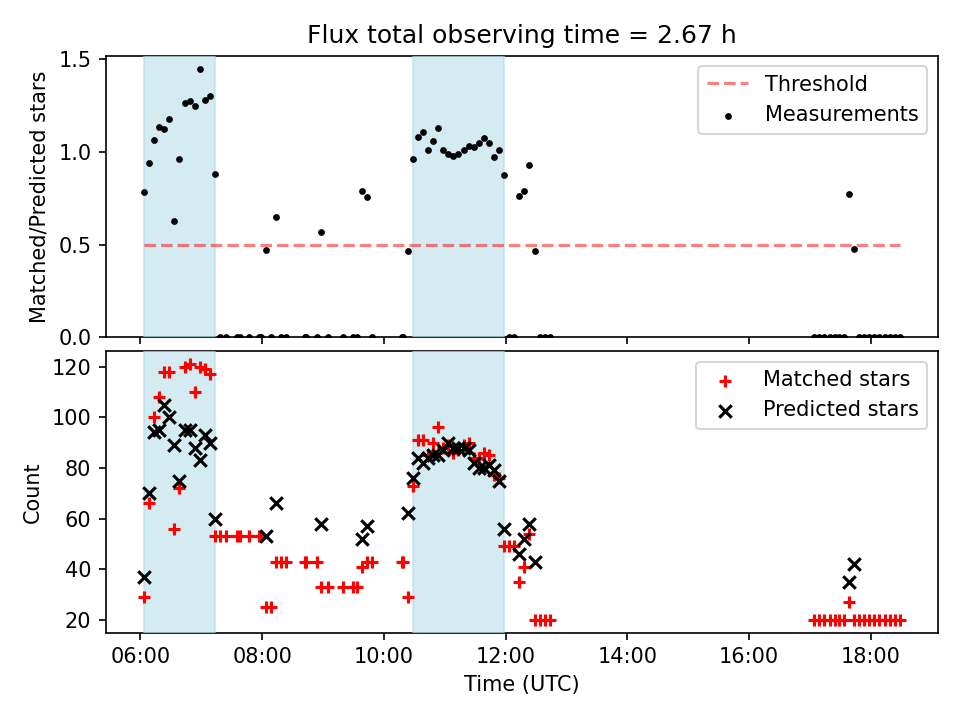 Flux total observing time = 2.67 h

Matched/Predicted stars

1.5
1.0
0.5
0.0

Threshold
Measurements

Count

120
100
80
60
40
20

Matched stars
Predicted stars

06:00 08:00 10:00 12:00 14:00 16:00 18:00

Time (UTC)